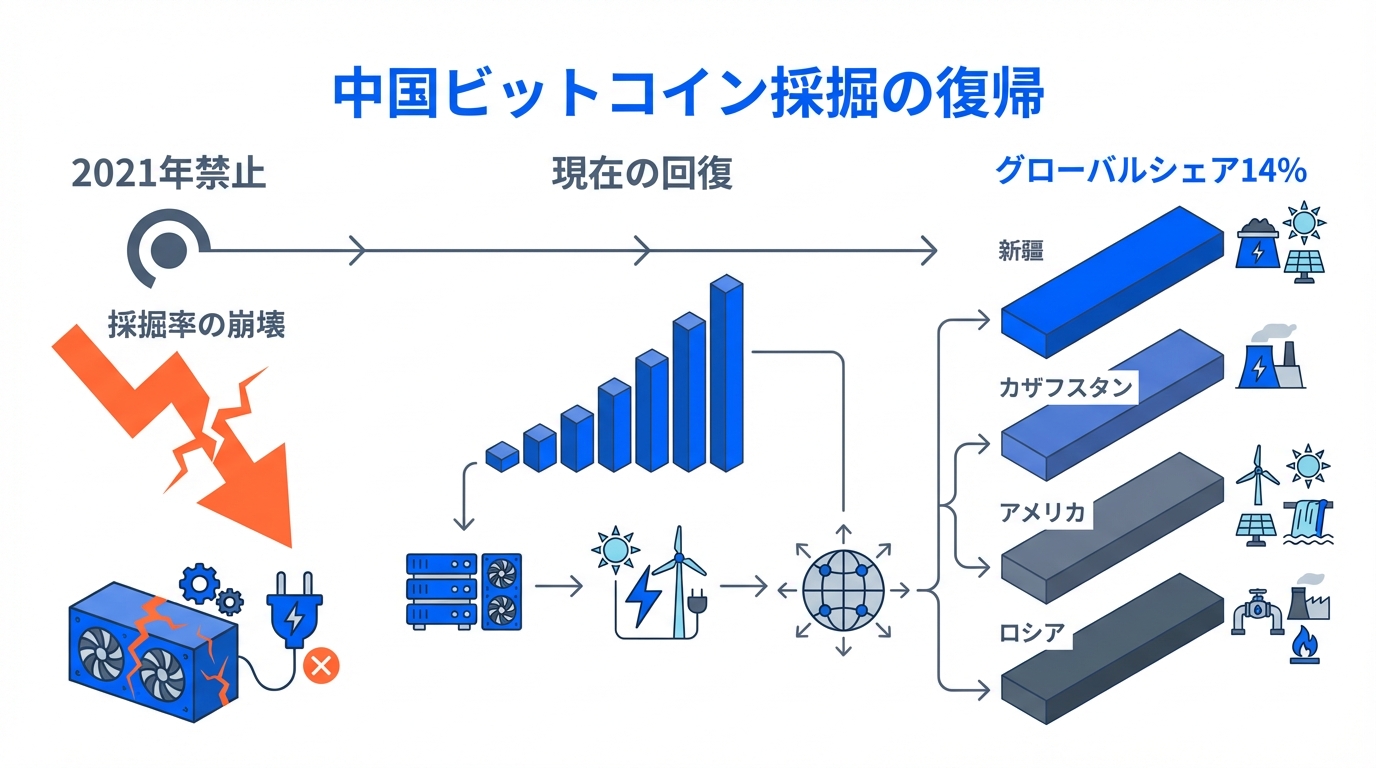 中国ビットコイン採掘の復帰

2021年禁止

現在の回復

グローバルシェア14%

採掘率の崩壊

新疆

カザフスタン

アメリカ

ロシア